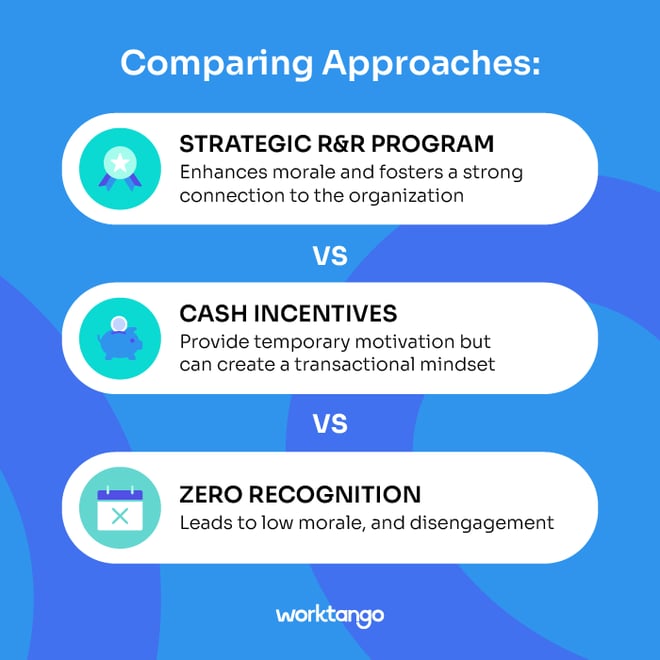 Comparing Approaches:

STRATEGIC R&R PROGRAM
Enhances morale and fosters a strong connection to the organization

VS

CASH INCENTIVES
Provide temporary motivation but can create a transactional mindset

VS

ZERO RECOGNITION
Leads to low morale, and disengagement

worktango